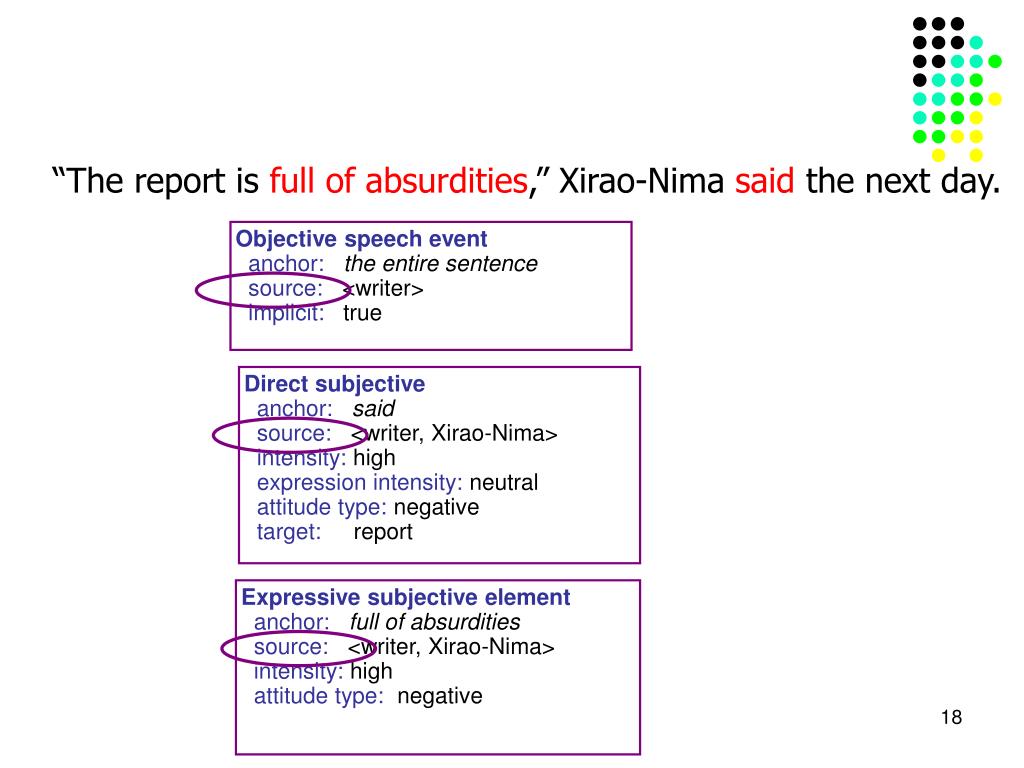 “The report is full of absurdities,” Xirao-Nima said the next day.

Objective speech event
anchor: the entire sentence
source: <writer>
implicit: true

Direct subjective
anchor: said
source: <writer, Xirao-Nima>
intensity: high
expression intensity: neutral
attitude type: negative
target: report

Expressive subjective element
anchor: full of absurdities
source: <writer, Xirao-Nima>
intensity: high
attitude type: negative

18